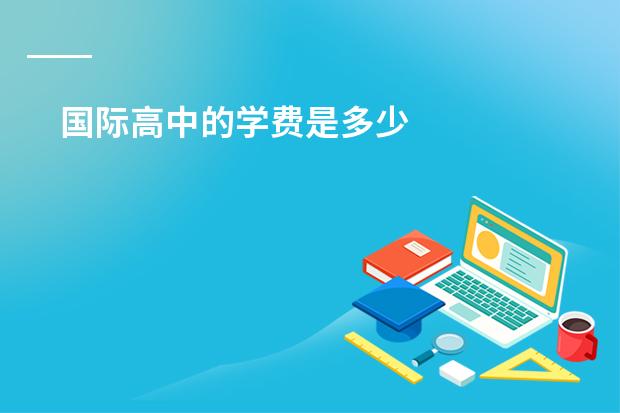 国际高中的学费是多少